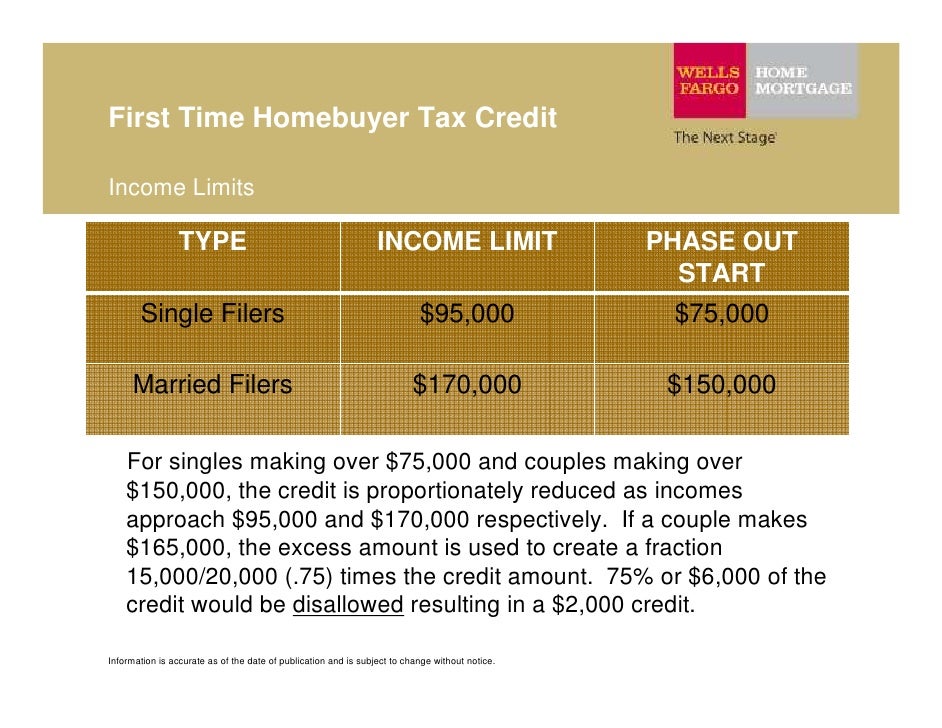 WELLS FARGO HOME MORTGAGE

The Next Stage

First Time Homebuyer Tax Credit

Income Limits

| TYPE | INCOME LIMIT | PHASE OUT START |
|---|---|---|
| Single Filers | \$95,000 | \$75,000 |
| Married Filers | \$170,000 | \$150,000 |

For singles making over \$75,000 and couples making over \$150,000, the credit is proportionately reduced as incomes approach \$95,000 and \$170,000 respectively. If a couple makes \$165,000, the excess amount is used to create a fraction 15,000/20,000 (.75) times the credit amount. 75% or \$6,000 of the credit would be disallowed resulting in a \$2,000 credit.

Information is accurate as of the date of publication and is subject to change without notice.